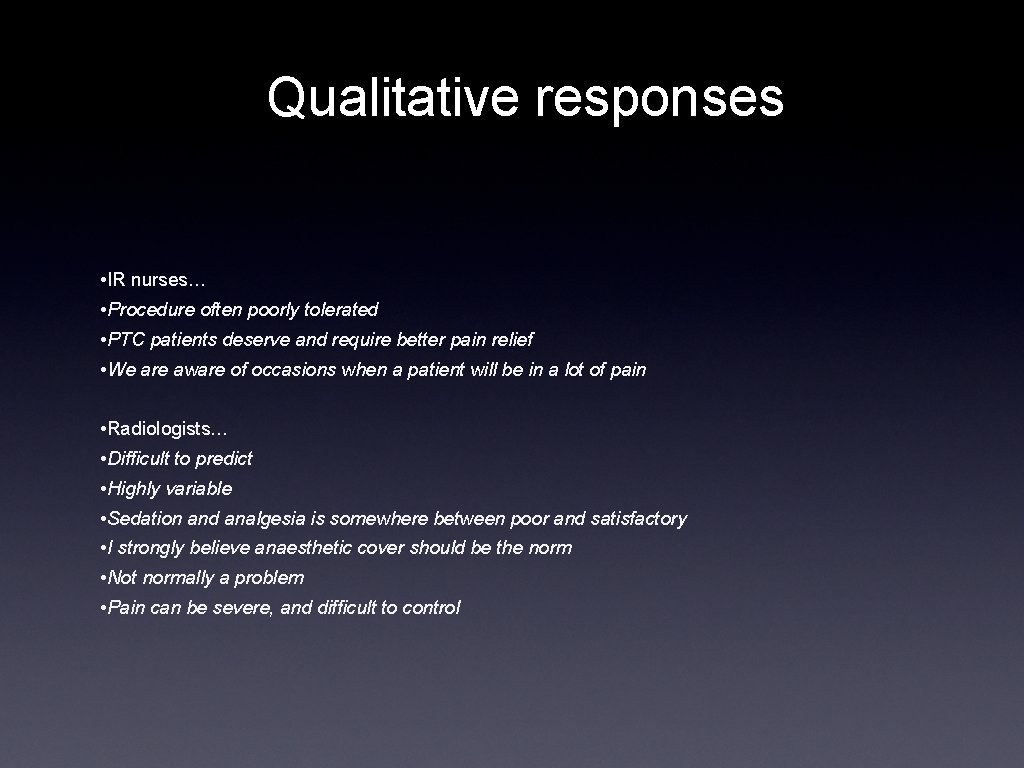 Qualitative responses

• IR nurses…
• Procedure often poorly tolerated
• PTC patients deserve and require better pain relief
• We are aware of occasions when a patient will be in a lot of pain

• Radiologists…
• Difficult to predict
• Highly variable
• Sedation and analgesia is somewhere between poor and satisfactory
• I strongly believe anaesthetic cover should be the norm
• Not normally a problem
• Pain can be severe, and difficult to control